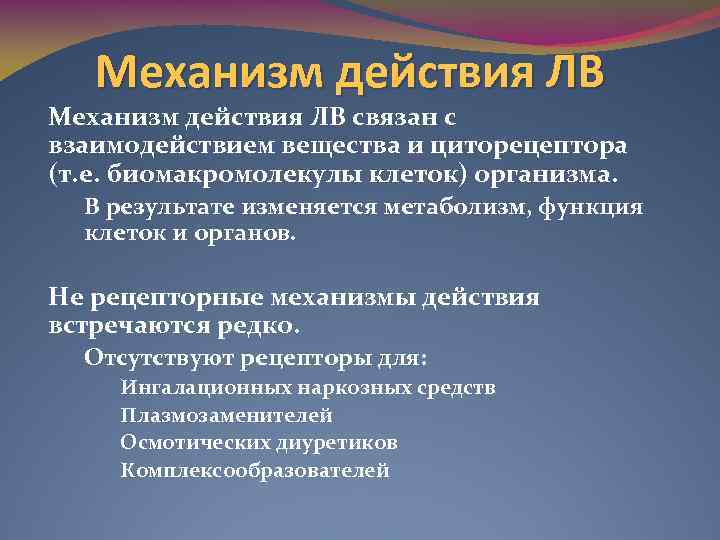 Механизм действия ЛВ

Механизм действия ЛВ связан с взаимодействием вещества и циторецептора (т.е. биомакромолекулы клеток) организма.

В результате изменяется метаболизм, функция клеток и органов.

Не рецепторные механизмы действия встречаются редко.

Отсутствуют рецепторы для:

Ингалационных наркозных средств

Плазмозаменителей

Осмотических диуретиков

Комплексообразователей